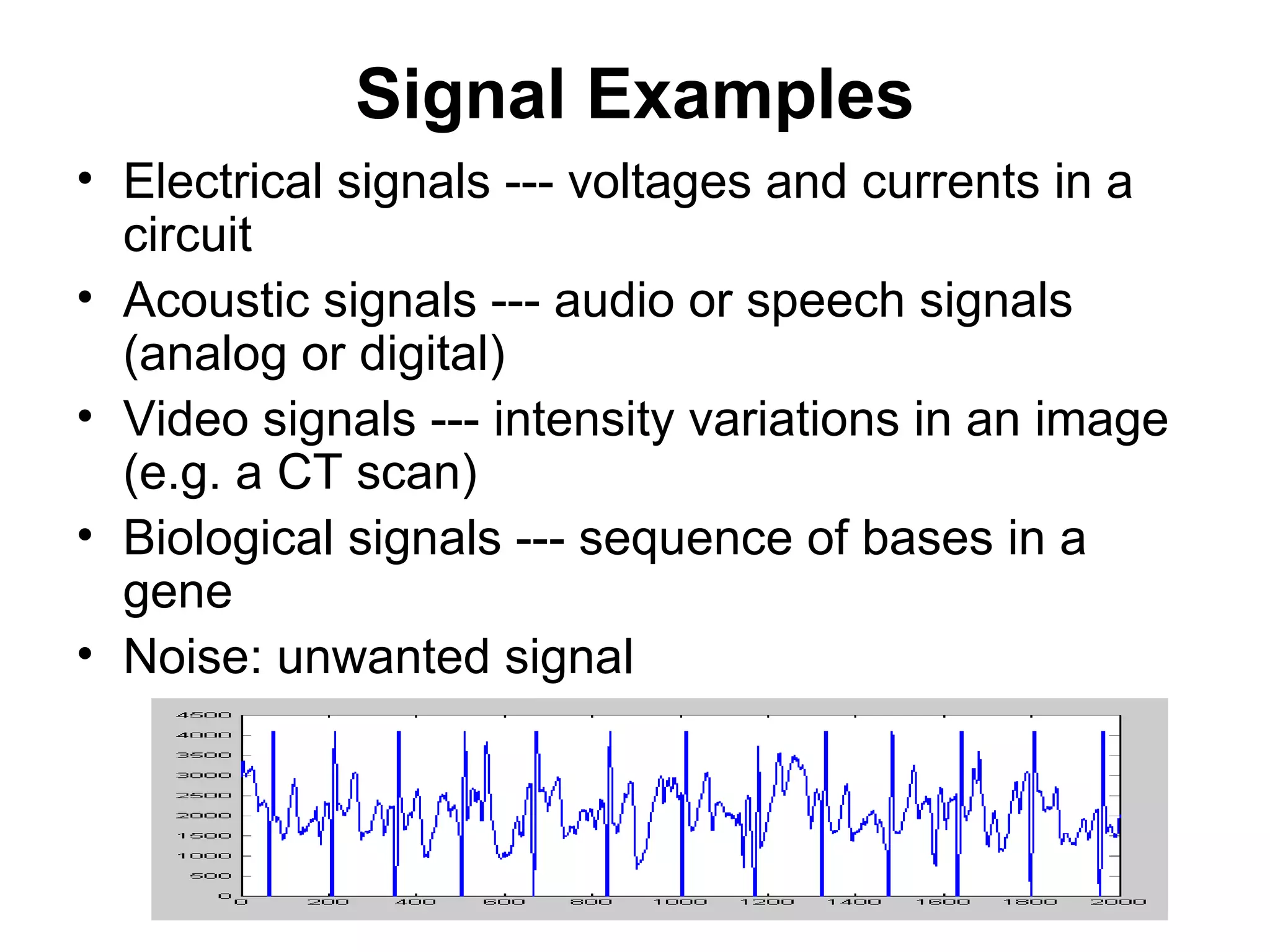 Signal Examples

• Electrical signals --- voltages and currents in a circuit

• Acoustic signals --- audio or speech signals (analog or digital)

• Video signals --- intensity variations in an image (e.g. a CT scan)

• Biological signals --- sequence of bases in a gene

• Noise: unwanted signal

4500
4000
3500
3000
2500
2000
1500
1000
500
0

0 200 400 600 800 1000 1200 1400 1600 1800 2000